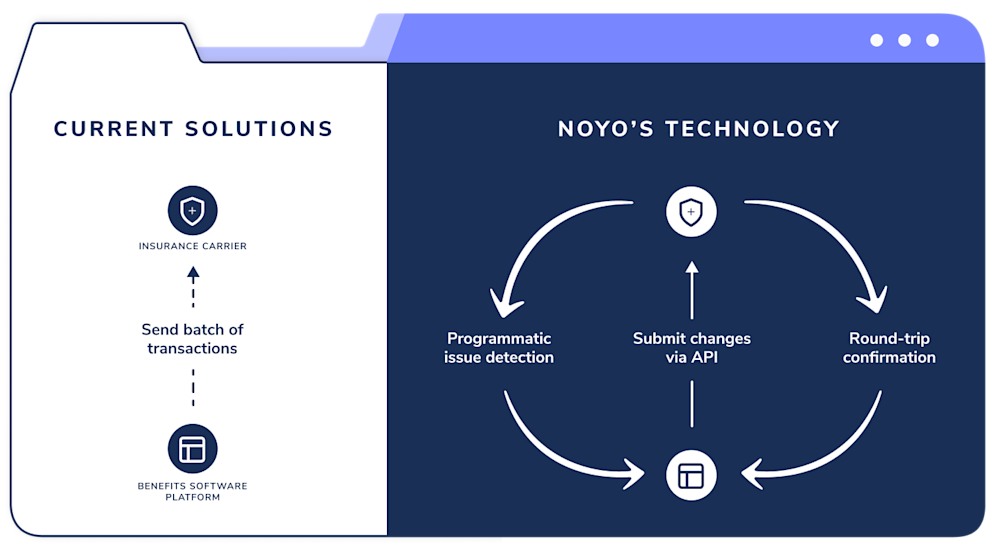 CURRENT SOLUTIONS

INSURANCE CARRIER

Send batch of transactions

BENEFITS SOFTWARE PLATFORM

NOYO'S TECHNOLOGY

Programmatic issue detection

Submit changes via API

Round-trip confirmation